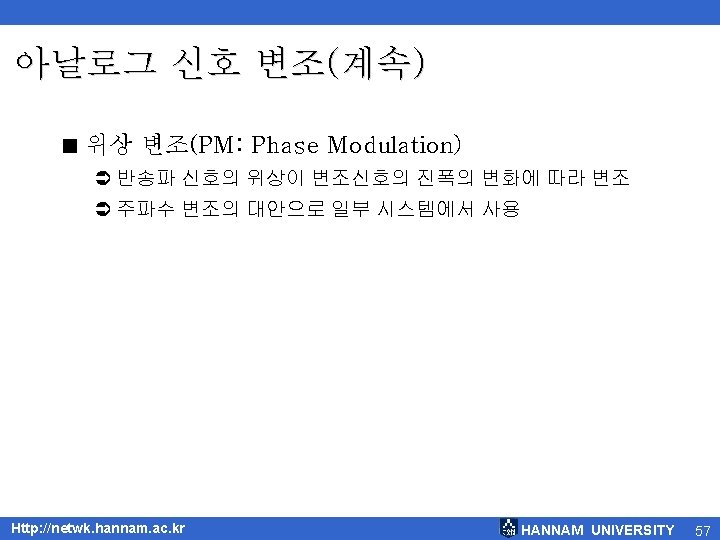 아날로그 신호 변조(계속)

■ 위상 변조(PM: Phase Modulation)

➲ 반송파 신호의 위상이 변조신호의 진폭의 변화에 따라 변조

➲ 주파수 변조의 대안으로 일부 시스템에서 사용

Http://netwk.hannam.ac.kr

HANNAM UNIVERSITY 57